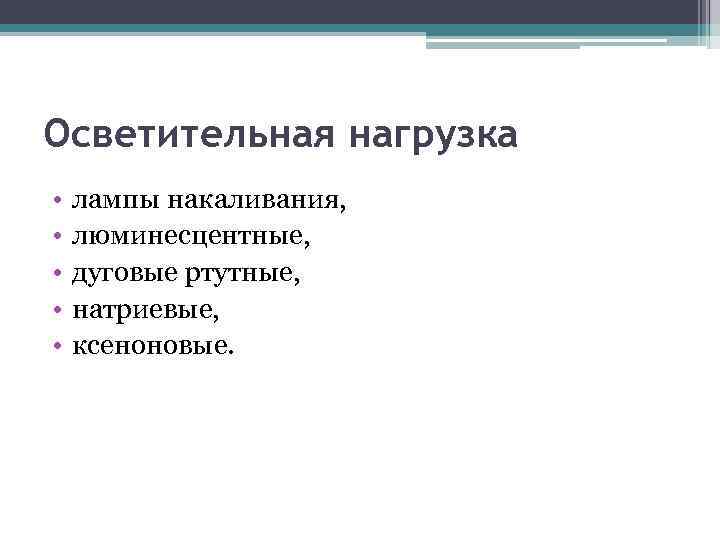 Осветительная нагрузка

• лампы накаливания,
• люминесцентные,
• дуговые ртутные,
• натриевые,
• ксеноновые.